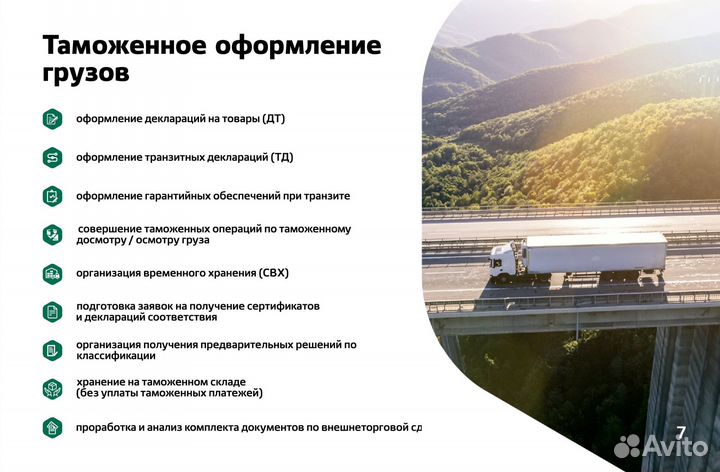 Таможенное оформление грузов

оформление деклараций на товары (ДТ)

оформление транзитных деклараций (ТД)

оформление гарантийных обеспечений при транзите

совершение таможенных операций по таможенному досмотру / осмотру груза

организация временного хранения (СВХ)

подготовка заявок на получение сертификатов и деклараций соответствия

организация получения предварительных решений по классификации

хранение на таможенном складе (без уплаты таможенных платежей)

проработка и анализ комплекта документов по внешнеторговой сд

7

Avito